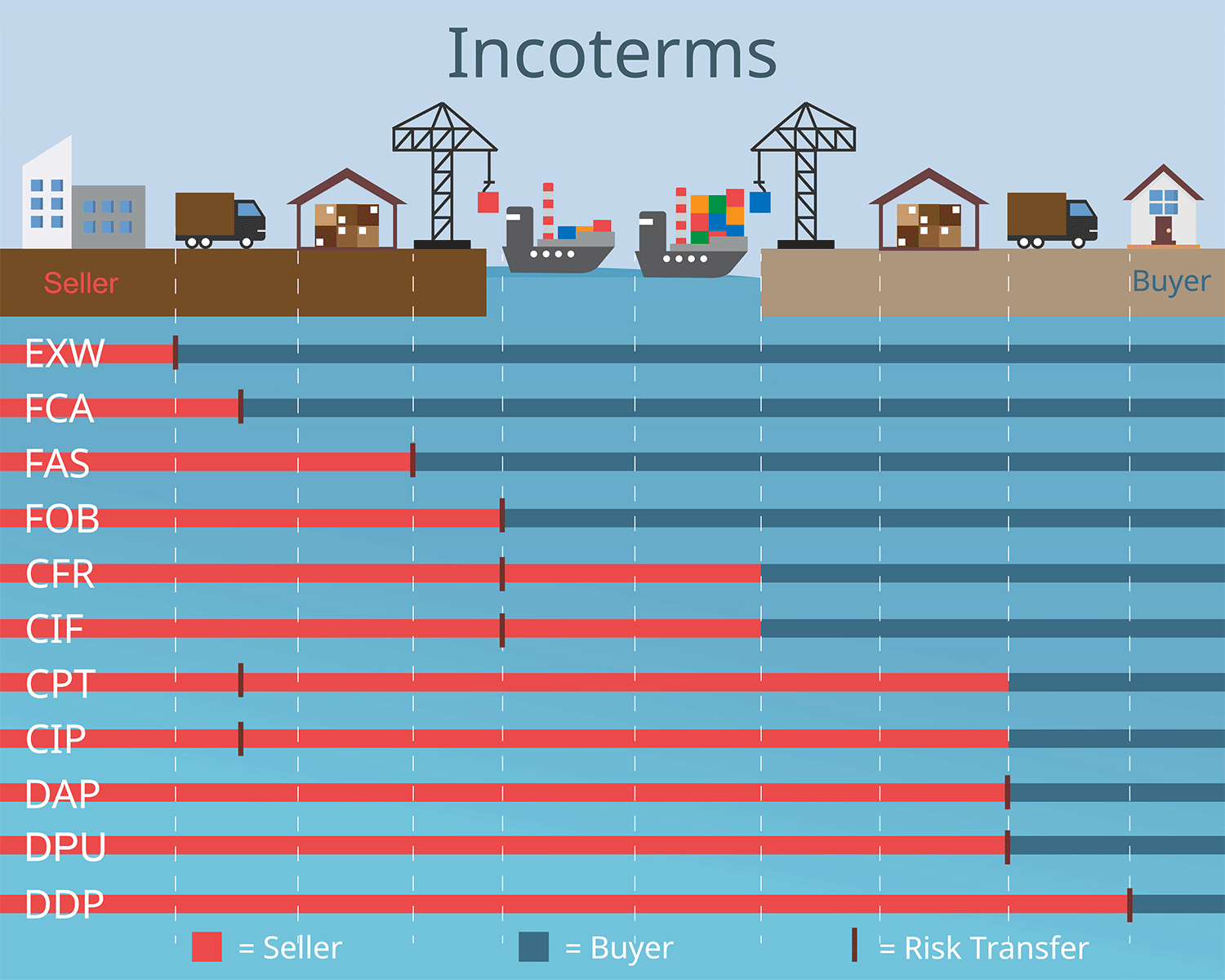 Incoterms

Seller

Buyer

EXW

FCA

FAS

FOB

CFR

CIF

CPT

CIP

DAP

DPU

DDP

= Seller

= Buyer

= Risk Transfer